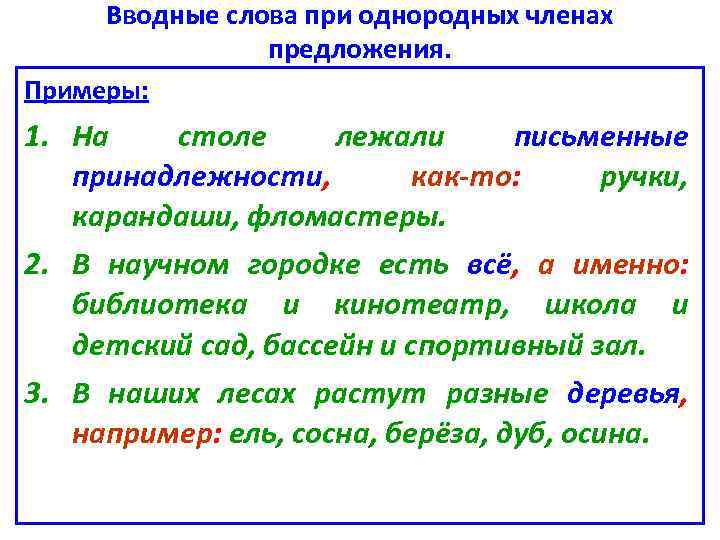 Вводные слова при однородных членах предложения.

Примеры:

1. На столе лежали письменные принадлежности, как-то: ручки, карандаши, фломастеры.

2. В научном городке есть всё, а именно: библиотека и кинотеатр, школа и детский сад, бассейн и спортивный зал.

3. В наших лесах растут разные деревья, например: ель, сосна, берёза, дуб, осина.